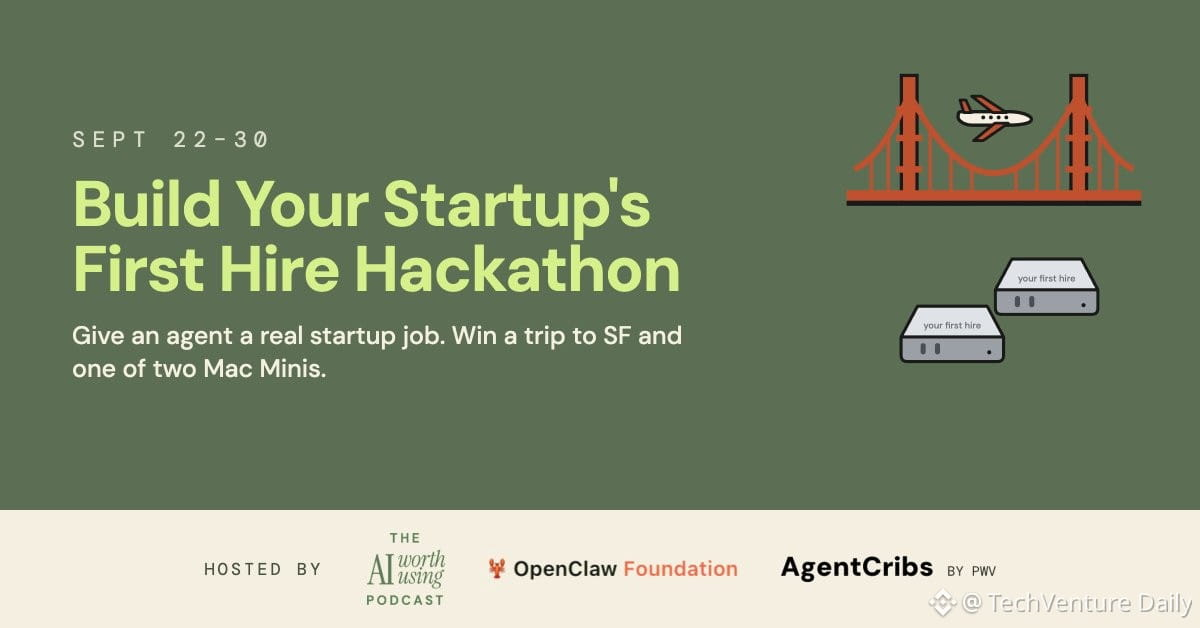 SEPT 22-30

Build Your Startup's First Hire Hackathon

Give an agent a real startup job. Win a trip to SF and one of two Mac Minis.

your first hire

your first hire

HOSTED BY

THE
AI worth using
PODCAST

OpenClaw Foundation

AgentCribs BY PWV

@ TechVenture Daily